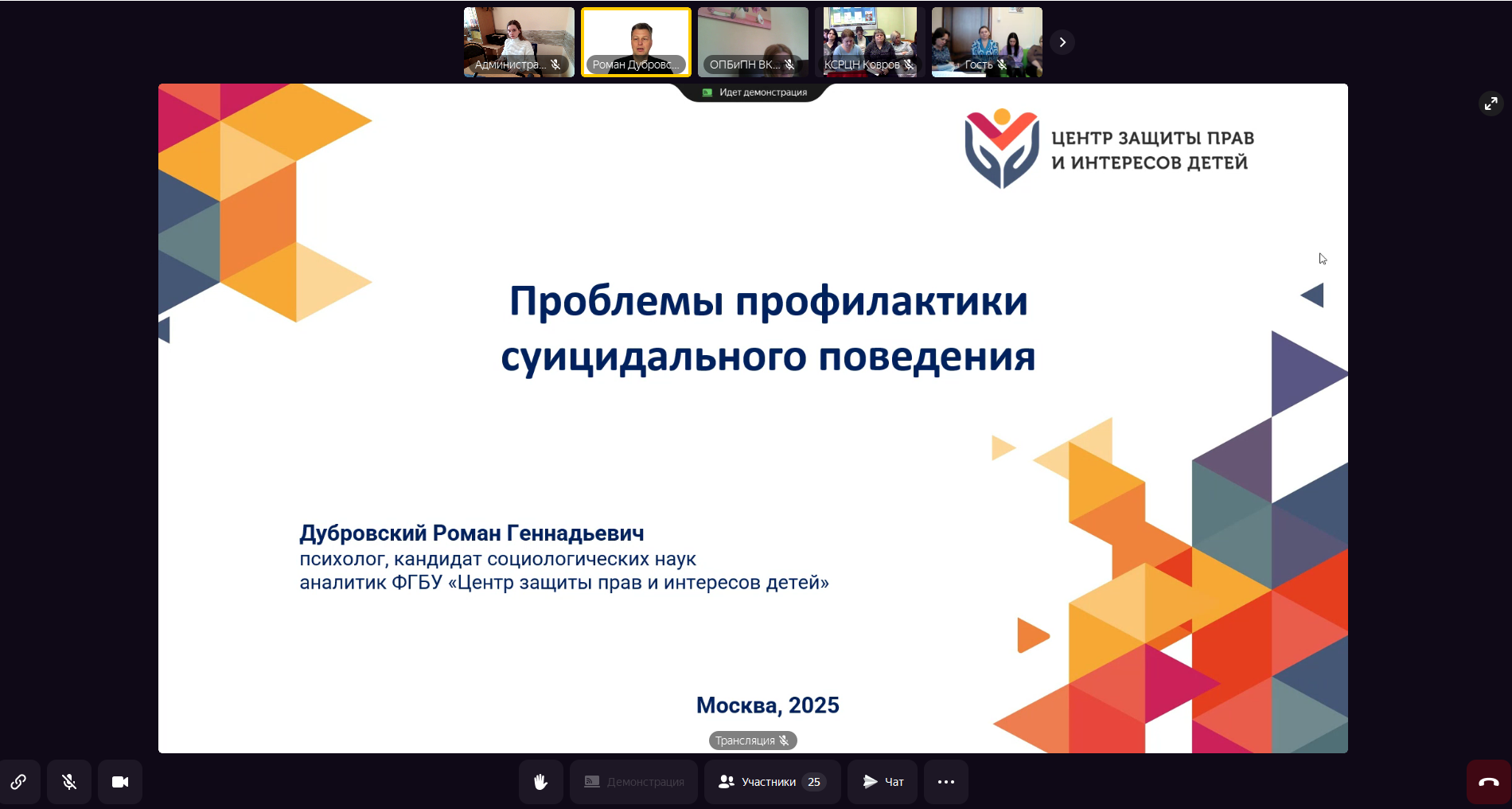 Администра...
Роман Дубровс...
ОПБиПН ВК...
КСРЦН Ковров
Гость

Идет демонстрация

ЦЕНТР ЗАЩИТЫ ПРАВ
И ИНТЕРЕСОВ ДЕТЕЙ

Проблемы профилактики суицидального поведения

Дубровский Роман Геннадьевич
психолог, кандидат социологических наук
аналитик ФГБУ «Центр защиты прав и интересов детей»

Москва, 2025

Трансляция

Демонстрация
Участники 25
Чат